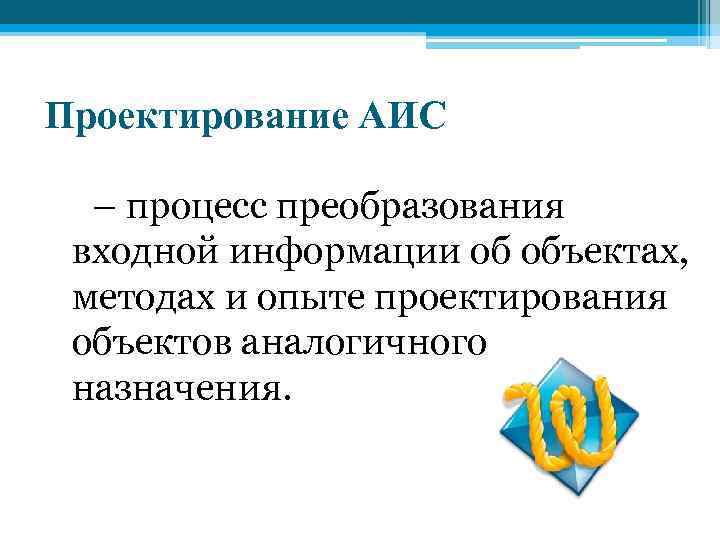 Проектирование АИС

– процесс преобразования входной информации об объектах, методах и опыте проектирования объектов аналогичного назначения.